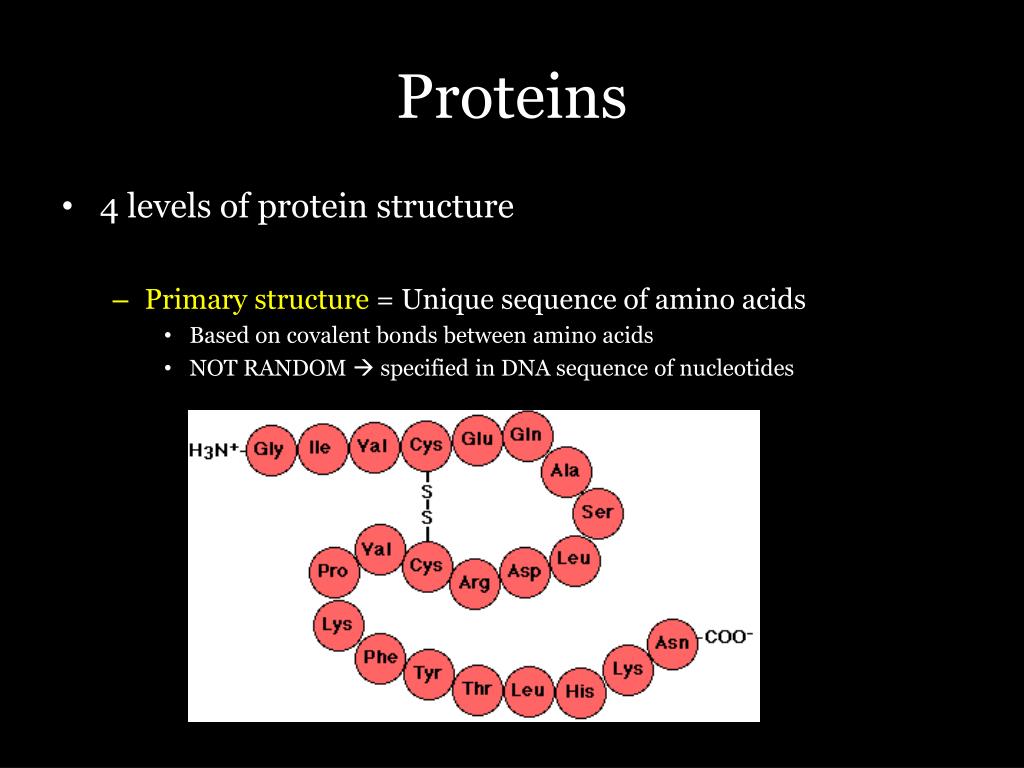 Proteins

• 4 levels of protein structure

– Primary structure = Unique sequence of amino acids
  • Based on covalent bonds between amino acids
  • NOT RANDOM → specified in DNA sequence of nucleotides

$H_3N^+$- Gly Ile Val Cys Glu Gln Ala Ser Leu Asp Arg Cys Val Pro Lys Phe Tyr Thr Leu His Lys Asn -$COO^-$

S
S